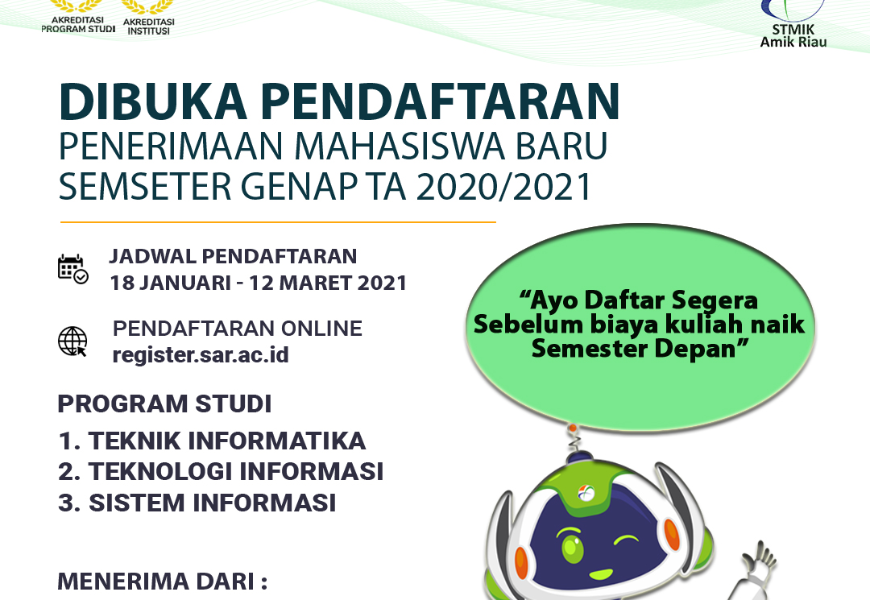 AKREDITASI PROGRAM STUDI
AKREDITASI INSTITUSI

STMIK Amik Riau

DIBUKA PENDAFTARAN
PENERIMAAN MAHASISWA BARU
SEMSETER GENAP TA 2020/2021

JADWAL PENDAFTARAN
18 JANUARI - 12 MARET 2021

PENDAFTARAN ONLINE
register.sar.ac.id

PROGRAM STUDI
1. TEKNIK INFORMATIKA
2. TEKNOLOGI INFORMASI
3. SISTEM INFORMASI

MENERIMA DARI :

"Ayo Daftar Segera
Sebelum biaya kuliah naik
Semester Depan"